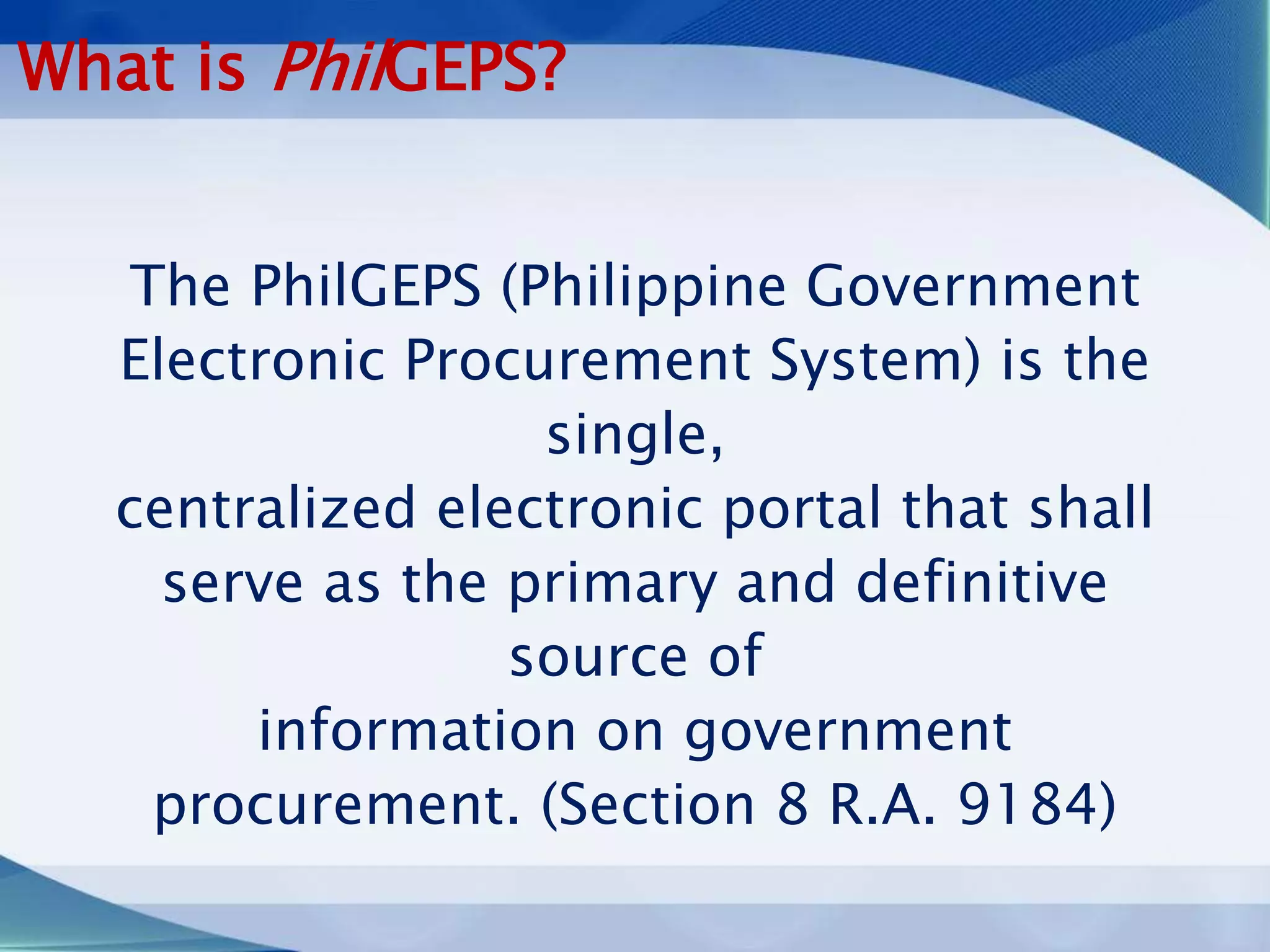 What is PhilGEPS?

The PhilGEPS (Philippine Government Electronic Procurement System) is the single,
centralized electronic portal that shall serve as the primary and definitive source of
information on government procurement. (Section 8 R.A. 9184)